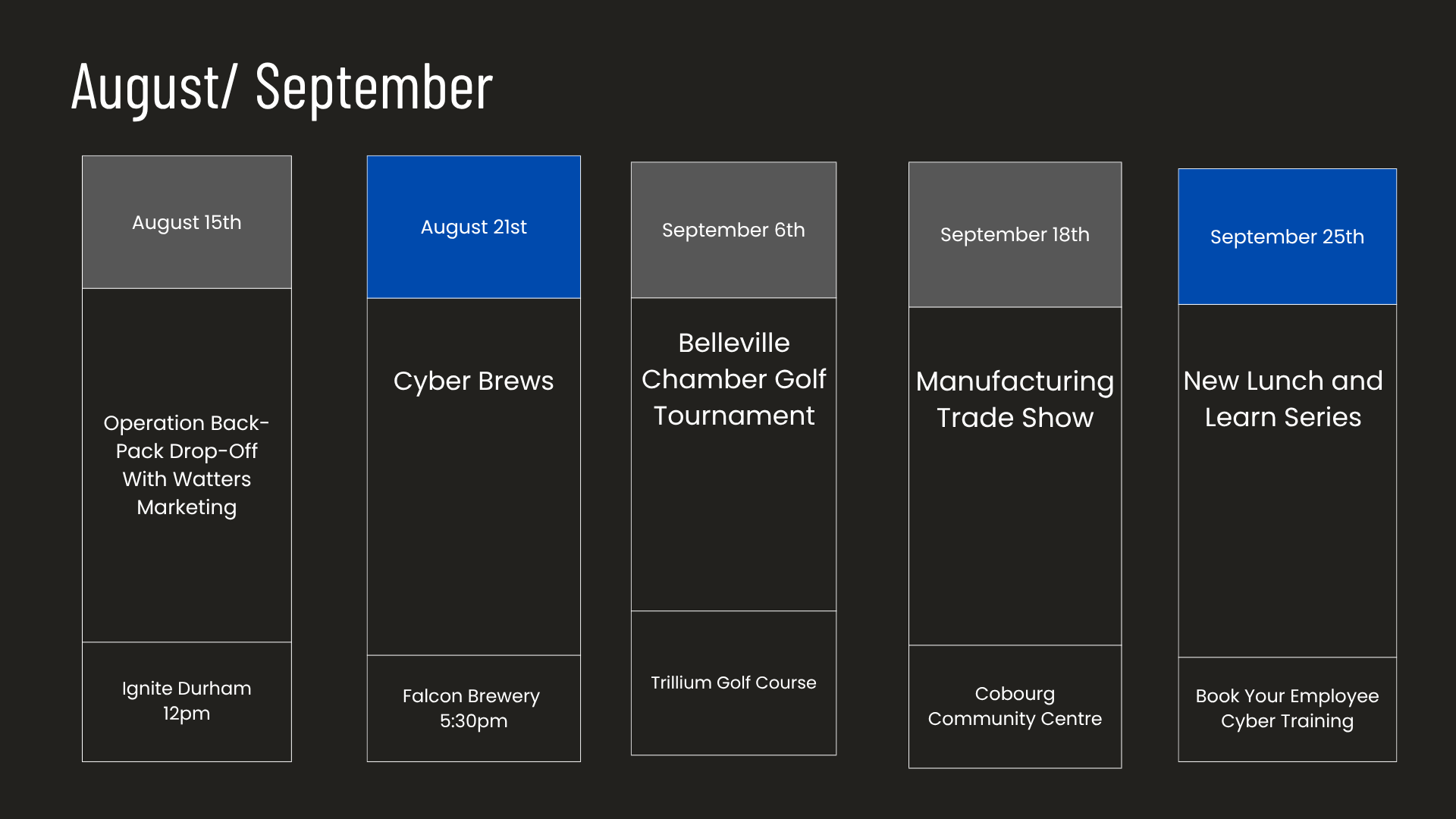 August/ September

August 15th

Operation Back-Pack Drop-Off With Watters Marketing

Ignite Durham 12pm

August 21st

Cyber Brews

Falcon Brewery 5:30pm

September 6th

Belleville Chamber Golf Tournament

Trillium Golf Course

September 18th

Manufacturing Trade Show

Cobourg Community Centre

September 25th

New Lunch and Learn Series

Book Your Employee Cyber Training